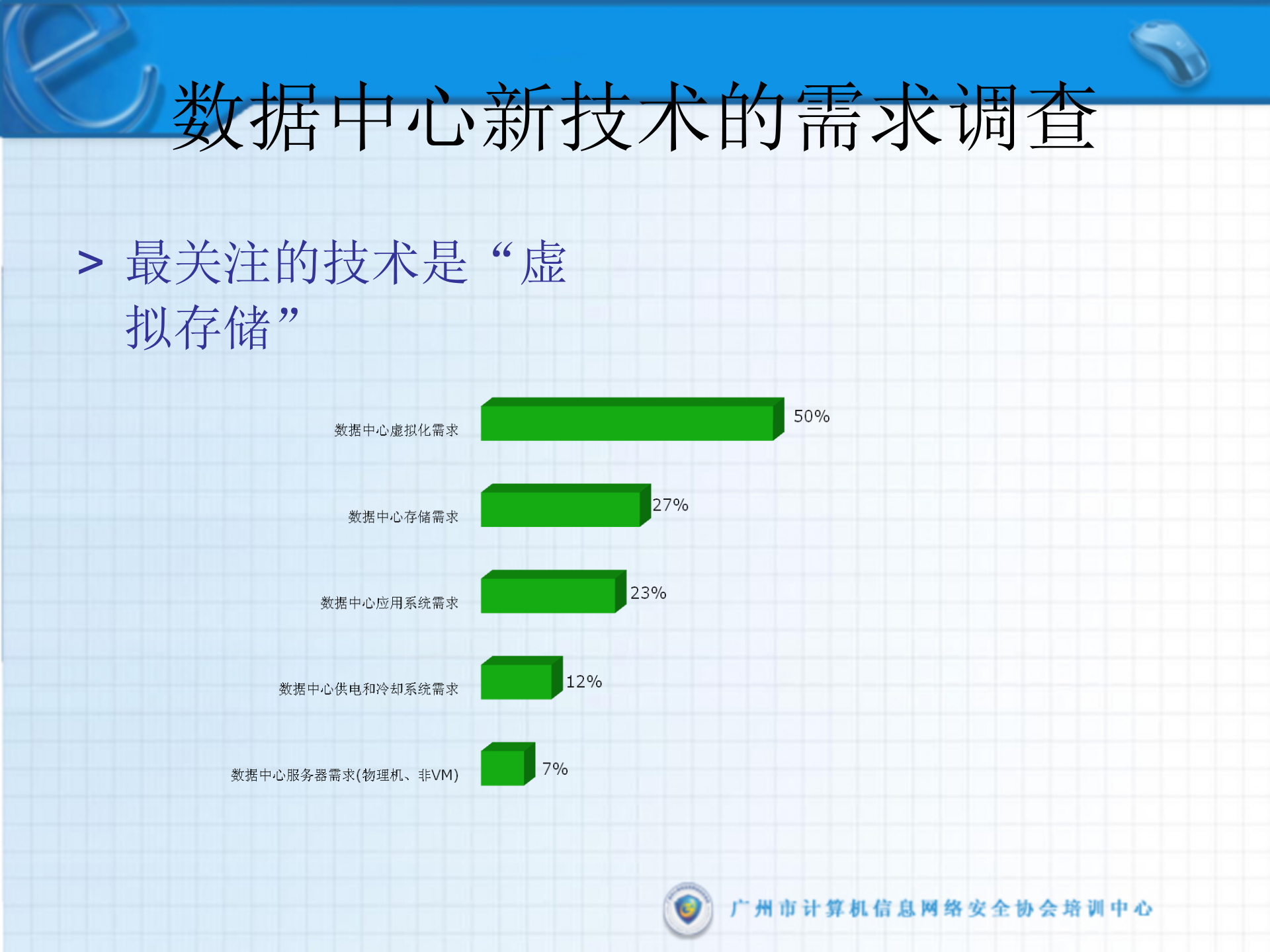 数据中心新技术的需求调查

> 最关注的技术是“虚拟存储”

数据中心虚拟化需求 50%

数据中心存储需求 27%

数据中心应用系统需求 23%

数据中心供电和冷却系统需求 12%

数据中心服务器需求(物理机、非VM) 7%

广州市计算机信息网络安全协会培训中心